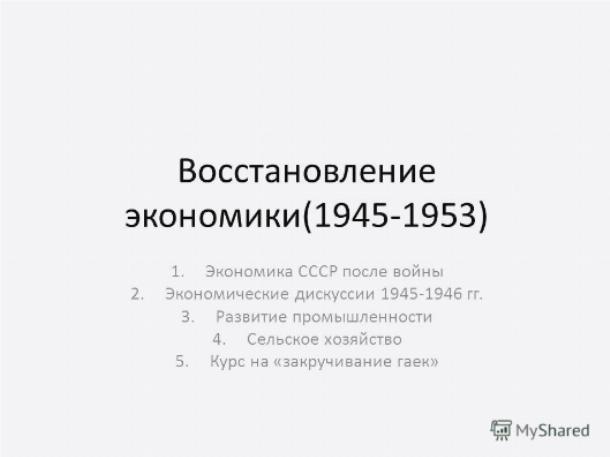 Восстановление экономики(1945-1953)

1. Экономика СССР после войны
2. Экономические дискуссии 1945-1946 гг.
3. Развитие промышленности
4. Сельское хозяйство
5. Курс на «закручивание гаек»

MyShared